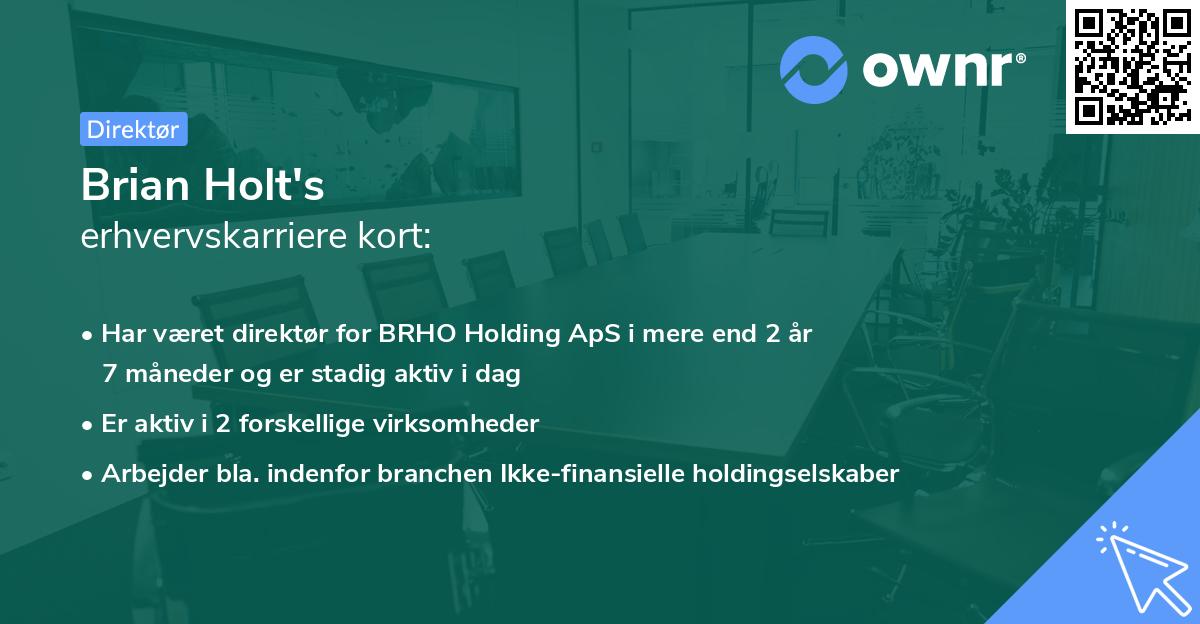 ownr®

Direktør

Brian Holt's
erhvervskarriere kort:

• Har været direktør for BRHO Holding ApS i mere end 2 år 7 måneder og er stadig aktiv i dag

• Er aktiv i 2 forskellige virksomheder

• Arbejder bla. indenfor branchen Ikke-finansielle holdingselskaber